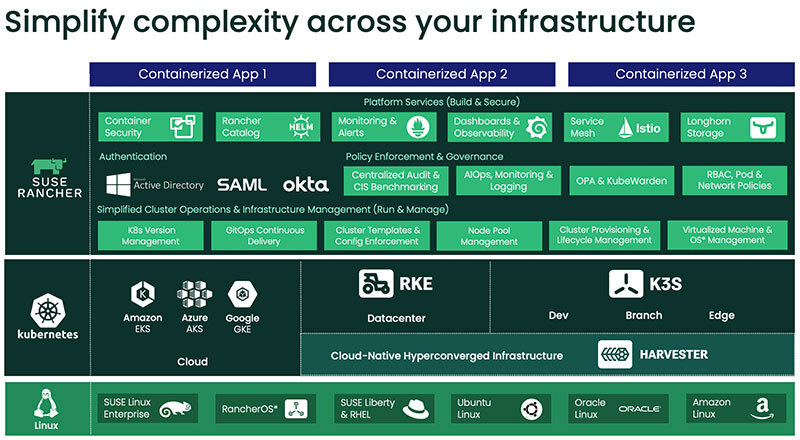 Simplify complexity across your infrastructure

Containerized App 1
Containerized App 2
Containerized App 3

SUSE RANCHER

Platform Services (Build & Secure)

Container Security
Rancher Catalog
HELM
Monitoring & Alerts
Dashboards & Observability
Service Mesh
Istio
Longhorn Storage

Authentication
Active Directory
SAML
okta

Policy Enforcement & Governance
Centralized Audit & CIS Benchmarking
AIOps, Monitoring & Logging
OPA & KubeWarden
RBAC, Pod & Network Policies

Simplified Cluster Operations & Infrastructure Management (Run & Manage)
K8s Version Management
GitOps Continuous Delivery
Cluster Templates & Config Enforcement
Node Pool Management
Cluster Provisioning & Lifecycle Management
Virtualized Machine & OS* Management

kubernetes

Amazon EKS
Azure AKS
Google GKE
Cloud

RKE
Datacenter

K3S
Dev
Branch
Edge

Cloud-Native Hyperconverged Infrastructure
HARVESTER

Linux

SUSE Linux Enterprise
RancherOS*
SUSE Liberty & RHEL
Ubuntu Linux
Oracle Linux
ORACLE
Amazon Linux